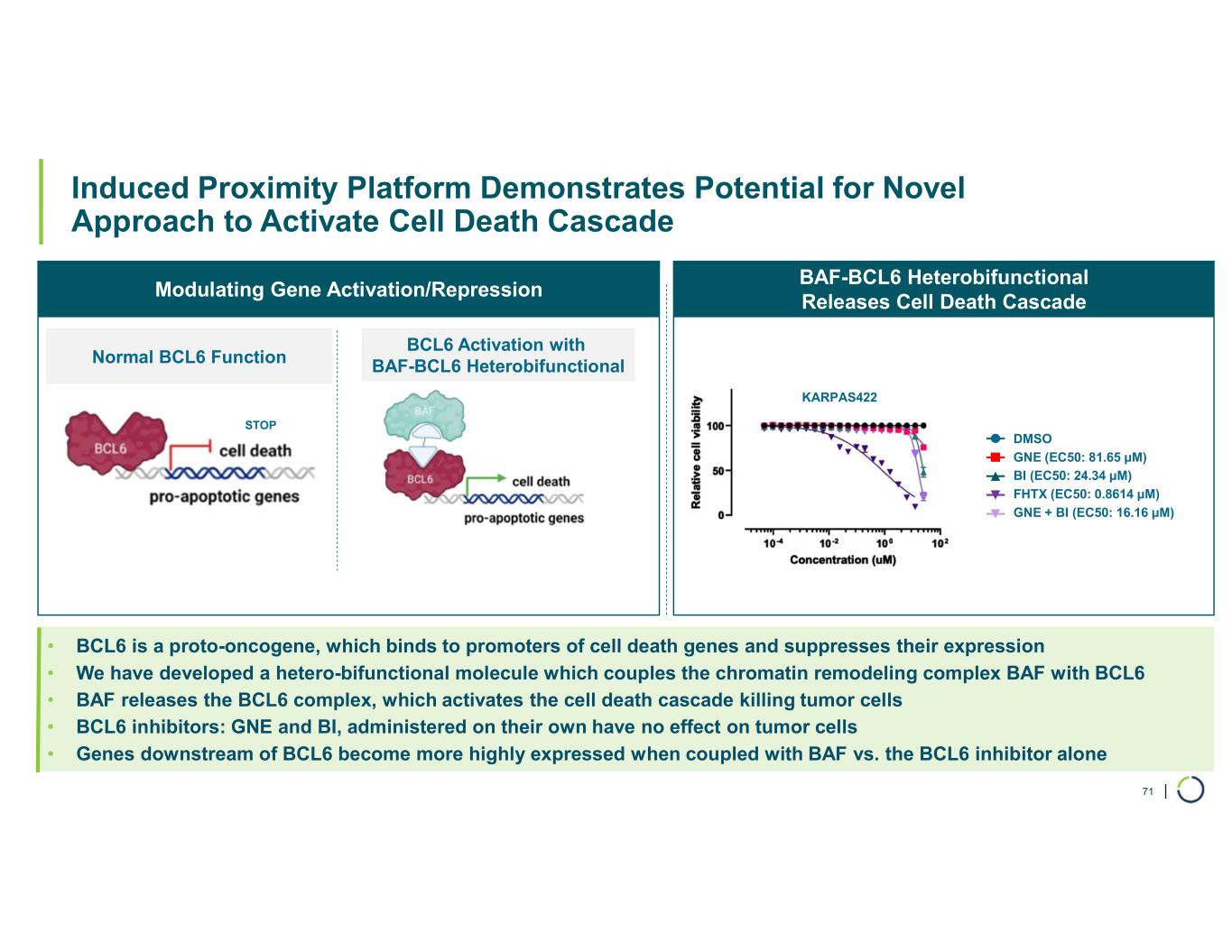 Induced Proximity Platform Demonstrates Potential for Novel Approach to Activate Cell Death Cascade

Modulating Gene Activation/Repression

Normal BCL6 Function

BCL6

STOP

cell death

pro-apoptotic genes

BCL6 Activation with BAF-BCL6 Heterobifunctional

BAF

BCL6

cell death

pro-apoptotic genes

BAF-BCL6 Heterobifunctional Releases Cell Death Cascade

KARPAS422

Relative cell viability

100

50

0

$10^{-4}$

$10^{-2}$

$10^{0}$

$10^{2}$

Concentration (uM)

DMSO

GNE (EC50: 81.65 μM)

BI (EC50: 24.34 μM)

FHTX (EC50: 0.8614 μM)

GNE + BI (EC50: 16.16 μM)

• BCL6 is a proto-oncogene, which binds to promoters of cell death genes and suppresses their expression
• We have developed a hetero-bifunctional molecule which couples the chromatin remodeling complex BAF with BCL6
• BAF releases the BCL6 complex, which activates the cell death cascade killing tumor cells
• BCL6 inhibitors: GNE and BI, administered on their own have no effect on tumor cells
• Genes downstream of BCL6 become more highly expressed when coupled with BAF vs. the BCL6 inhibitor alone

71 |